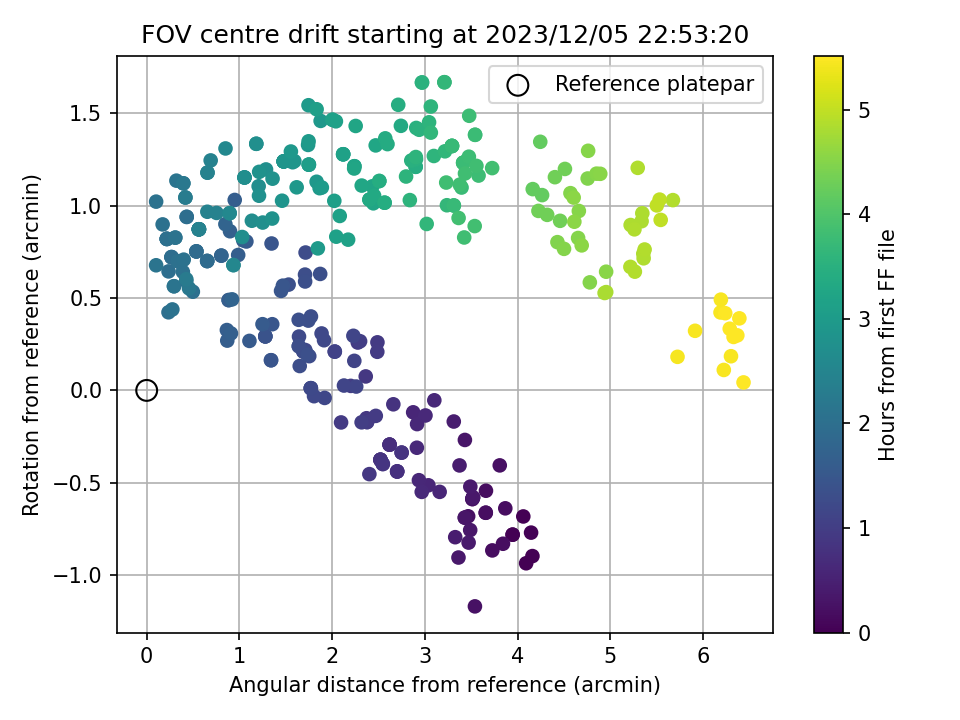 FOV centre drift starting at 2023/12/05 22:53:20

Reference platepar

Rotation from reference (arcmin)

1.5
1.0
0.5
0.0
−0.5
−1.0

0 1 2 3 4 5 6

Angular distance from reference (arcmin)

Hours from first FF file

5
4
3
2
1
0